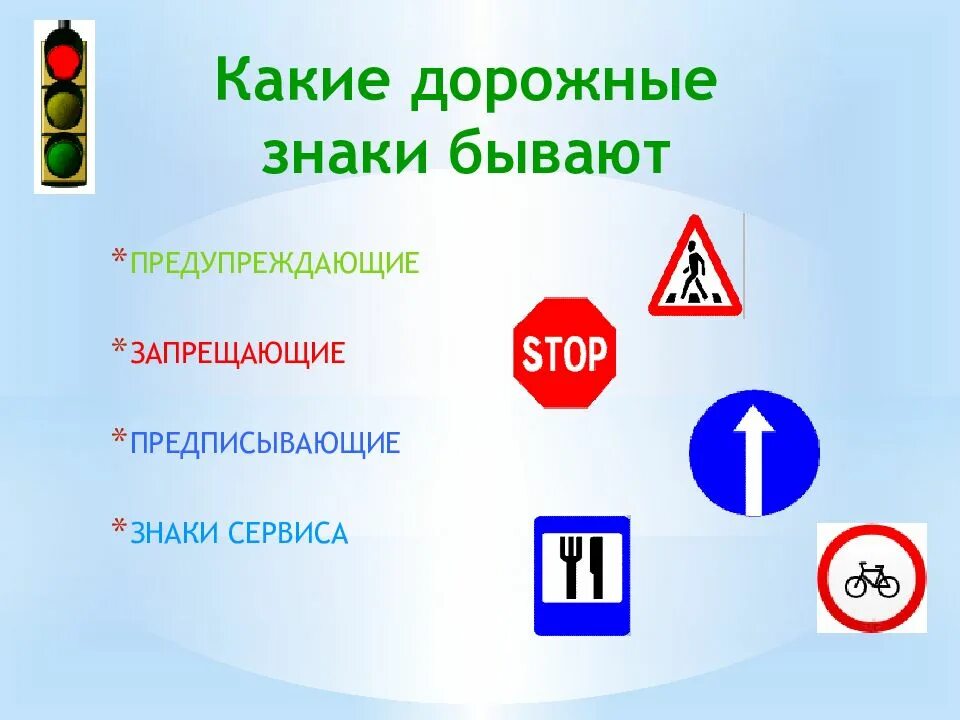 Какие дорожные знаки бывают

*ПРЕДУПРЕЖДАЮЩИЕ

*ЗАПРЕЩАЮЩИЕ

*ПРЕДПИСЫВАЮЩИЕ

*ЗНАКИ СЕРВИСА

STOP